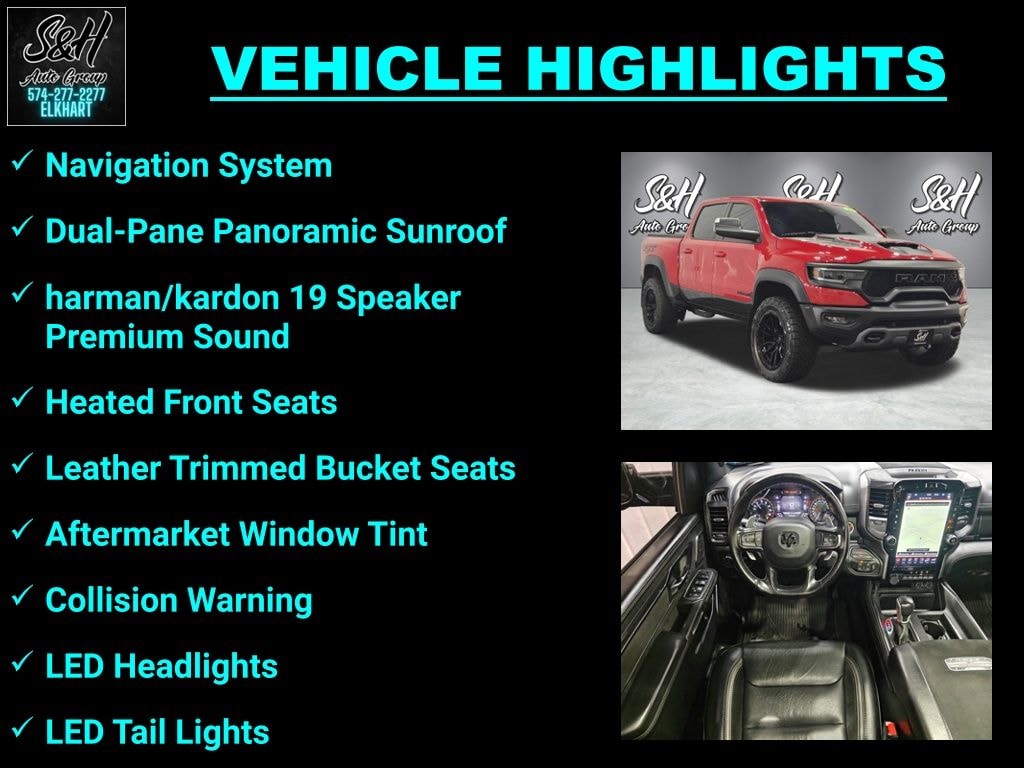 S&H
Auto Group
574-277-2277
ELKHART

VEHICLE HIGHLIGHTS

✓ Navigation System

✓ Dual-Pane Panoramic Sunroof

✓ harman/kardon 19 Speaker Premium Sound

✓ Heated Front Seats

✓ Leather Trimmed Bucket Seats

✓ Aftermarket Window Tint

✓ Collision Warning

✓ LED Headlights

✓ LED Tail Lights

S&H Auto Group S&H S&H Auto Group

RAM